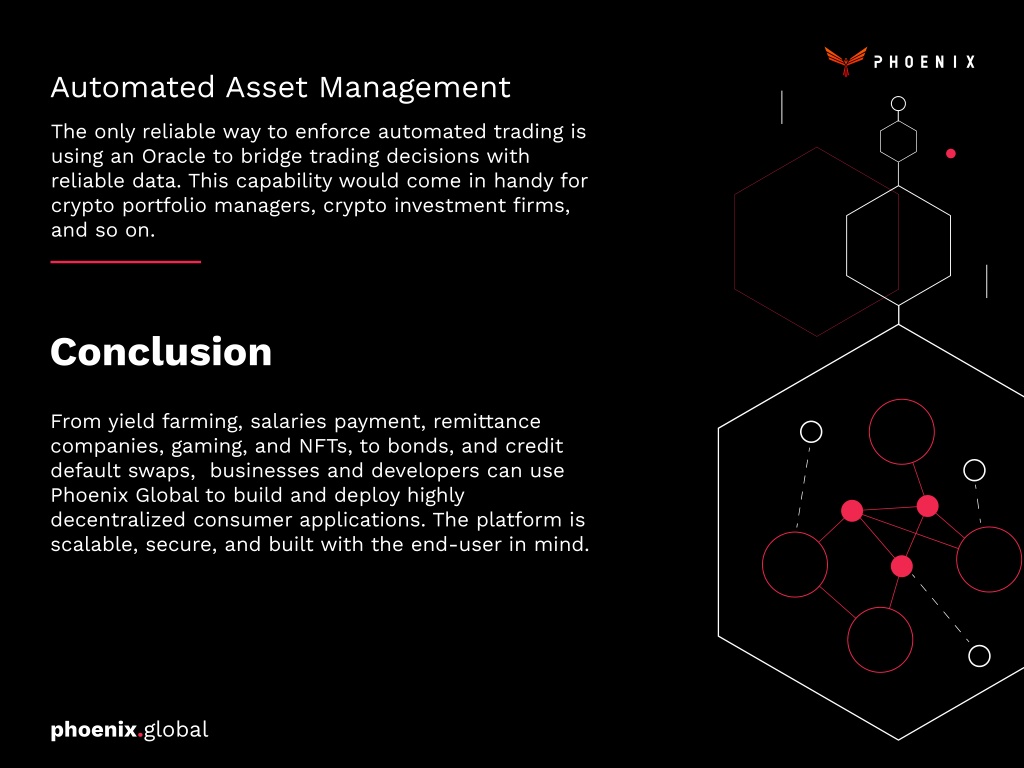 PHOENIX

Automated Asset Management

The only reliable way to enforce automated trading is using an Oracle to bridge trading decisions with reliable data. This capability would come in handy for crypto portfolio managers, crypto investment firms, and so on.

Conclusion

From yield farming, salaries payment, remittance companies, gaming, and NFTs, to bonds, and credit default swaps,  businesses and developers can use Phoenix Global to build and deploy highly decentralized consumer applications. The platform is scalable, secure, and built with the end-user in mind.

phoenix.global